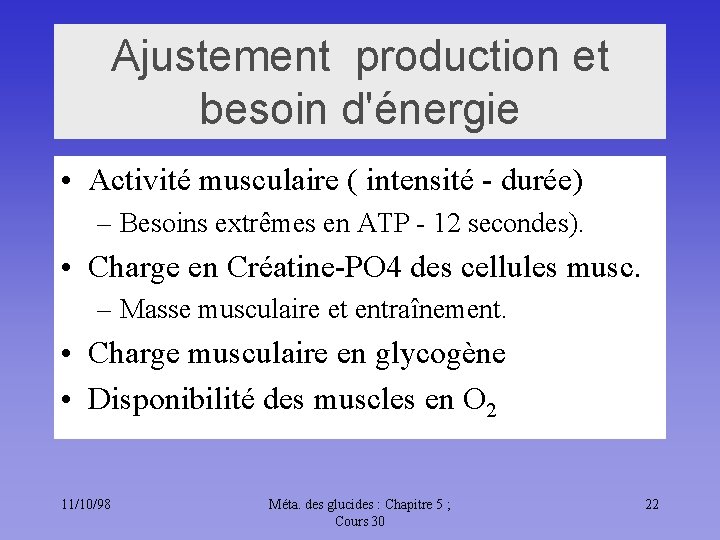 Ajustement production et besoin d'énergie

• Activité musculaire ( intensité - durée)
– Besoins extrêmes en ATP - 12 secondes).
• Charge en Créatine-PO4 des cellules musc.
– Masse musculaire et entraînement.
• Charge musculaire en glycogène
• Disponibilité des muscles en $O_2$

11/10/98

Méta. des glucides : Chapitre 5 ; Cours 30

22